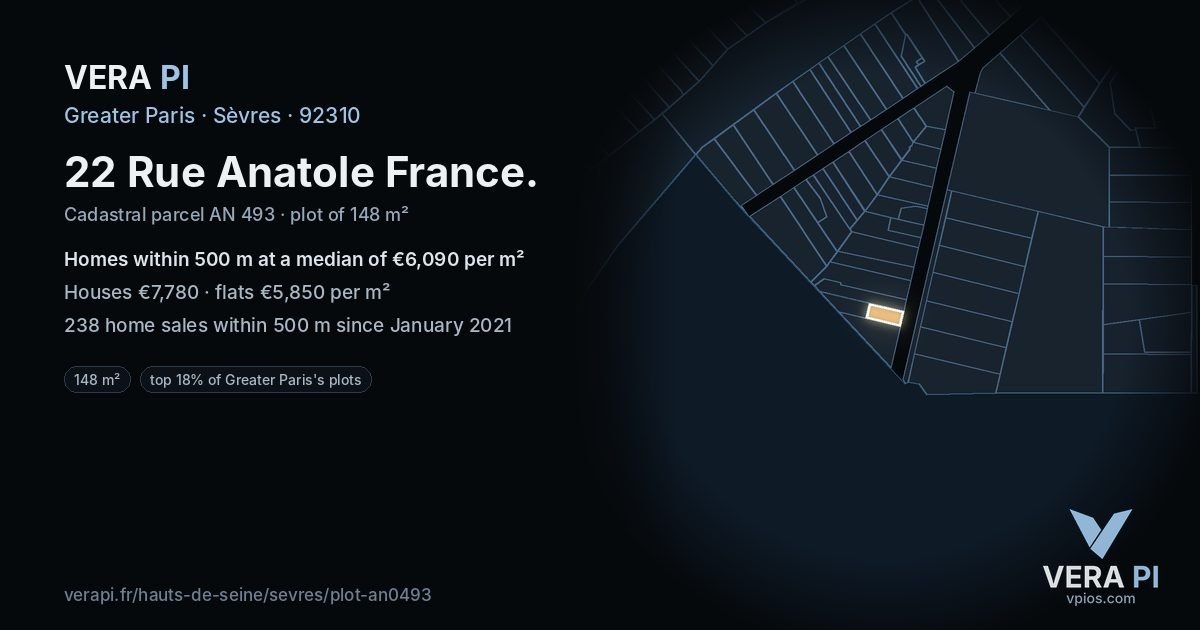 VERA PI

Greater Paris · Sèvres · 92310

22 Rue Anatole France.

Cadastral parcel AN 493 · plot of 148 m²

Homes within 500 m at a median of €6,090 per m²

Houses €7,780 · flats €5,850 per m²

238 home sales within 500 m since January 2021

148 m²

top 18% of Greater Paris's plots

verapi.fr/hauts-de-seine/sevres/plot-an0493

VERA PI
vpios.com